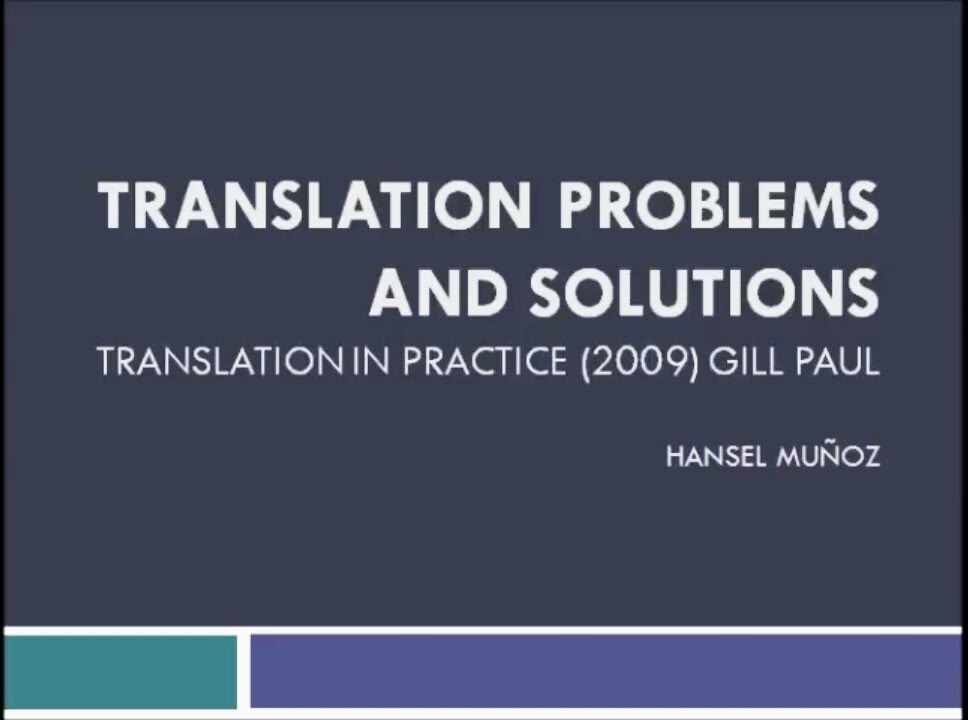 TRANSLATION PROBLEMS AND SOLUTIONS

TRANSLATION IN PRACTICE (2009) GILL PAUL

HANSEL MUÑOZ